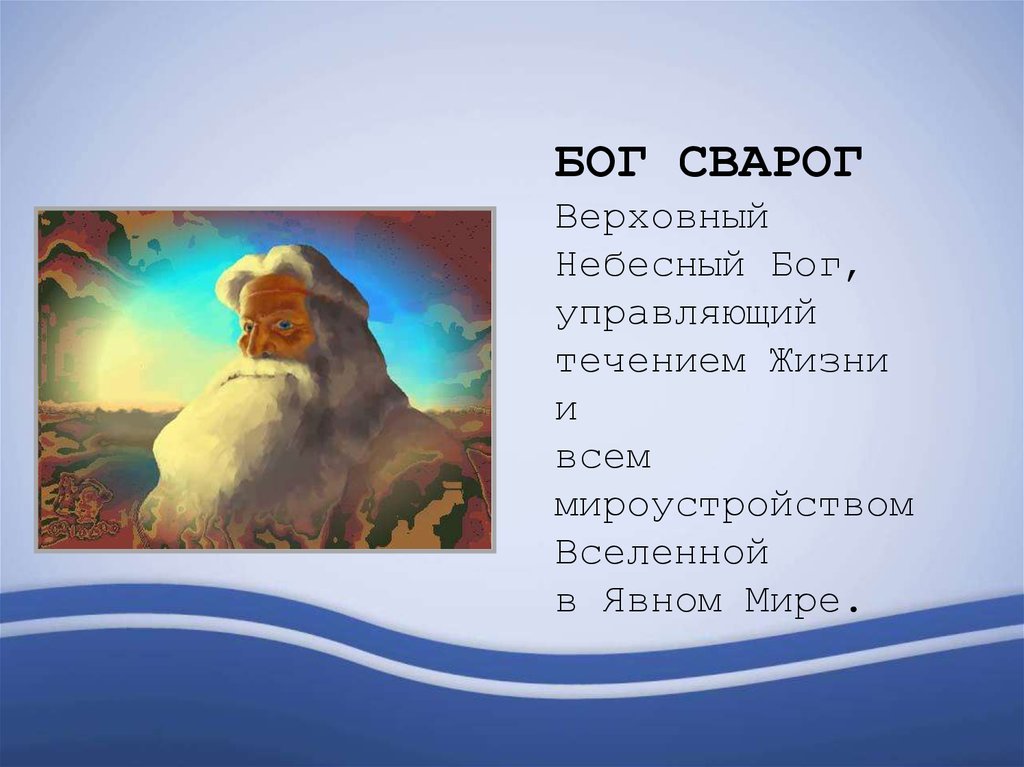 БОГ СВАРОГ

Верховный Небесный Бог, управляющий течением Жизни и всем мироустройством Вселенной в Явном Мире.